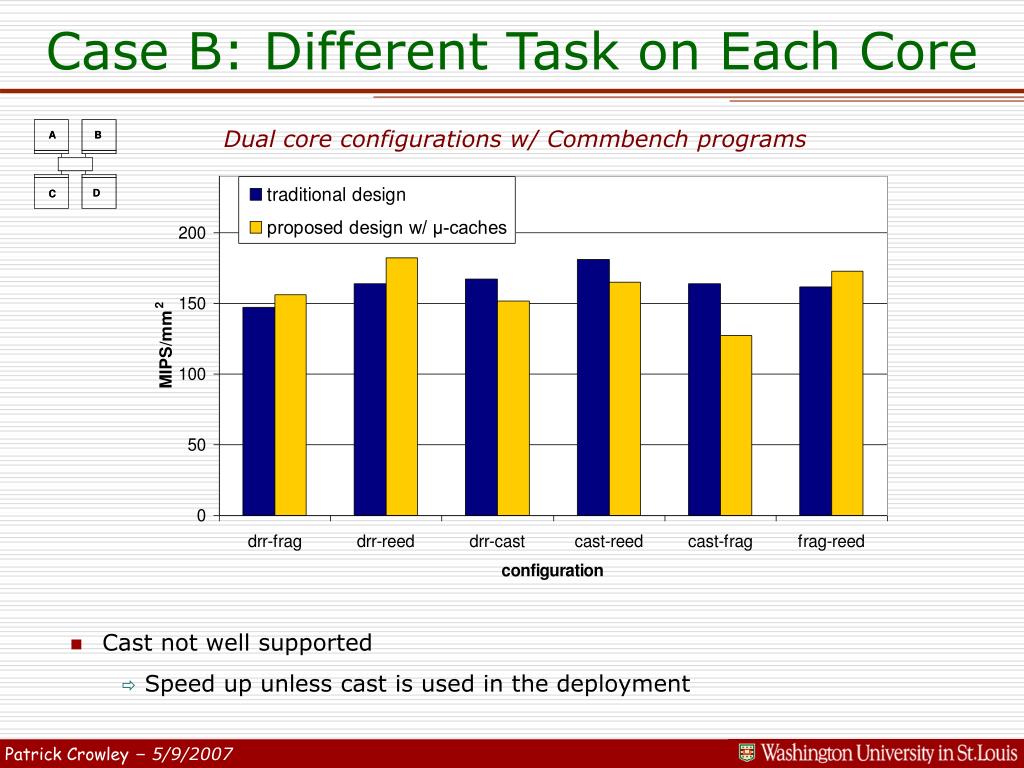 Case B: Different Task on Each Core

A B C D

Dual core configurations w/ Commbench programs

traditional design
proposed design w/ μ-caches

MIPS/mm$^2$

200
150
100
50
0

drr-frag drr-reed drr-cast cast-reed cast-frag frag-reed

configuration

Cast not well supported

Speed up unless cast is used in the deployment

Patrick Crowley – 5/9/2007

Washington University in St.Louis